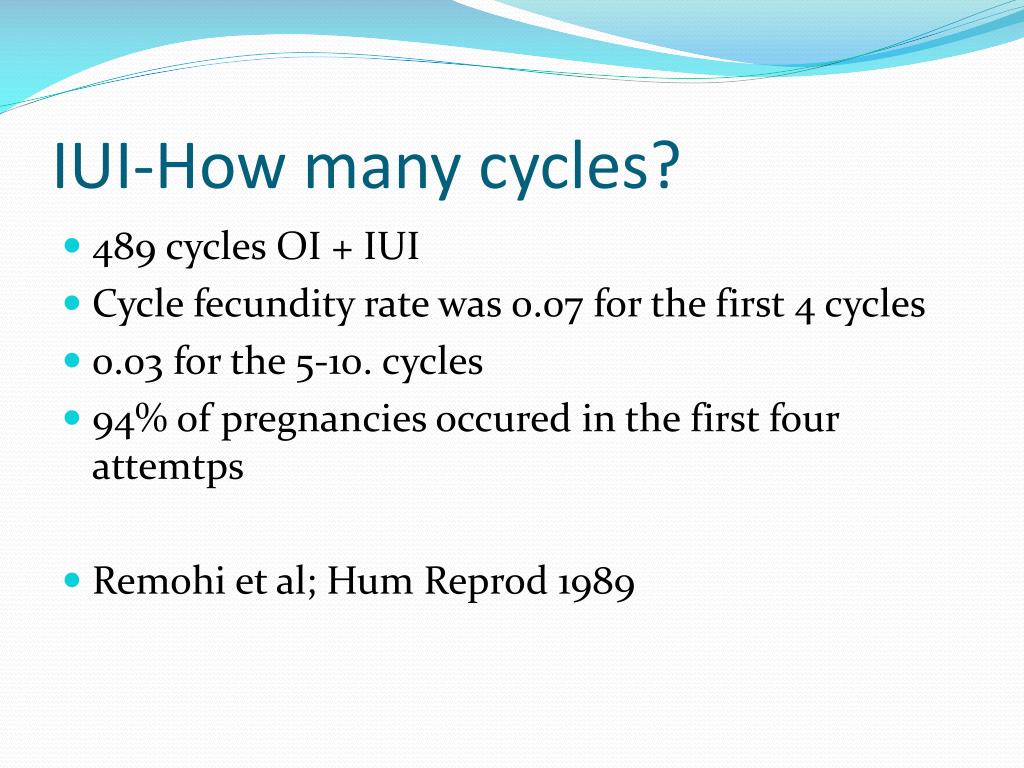 IUI-How many cycles?

- 489 cycles OI + IUI
- Cycle fecundity rate was 0.07 for the first 4 cycles
- 0.03 for the 5-10. cycles
- 94% of pregnancies occured in the first four attemtps

- Remohi et al; Hum Reprod 1989